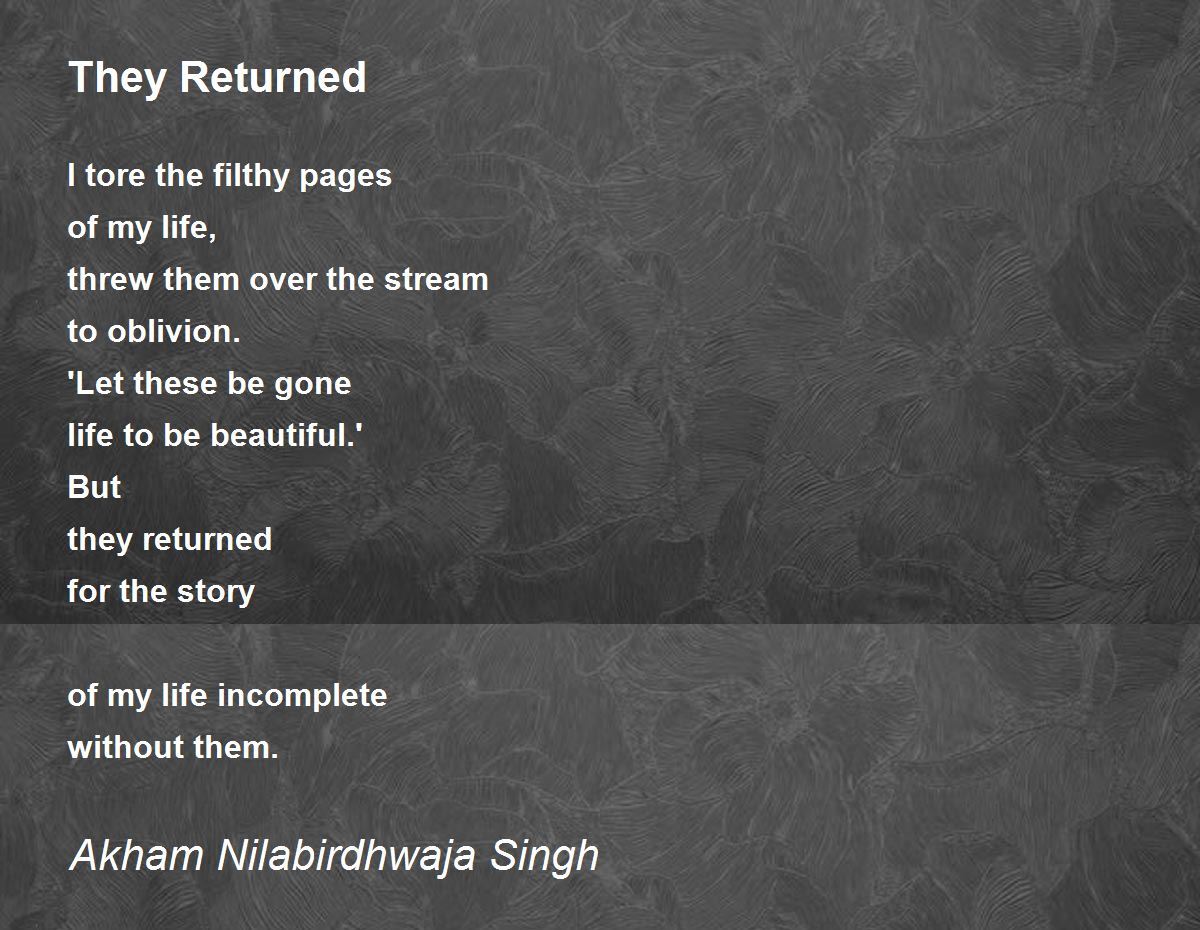 They Returned

I tore the filthy pages
of my life,
threw them over the stream
to oblivion.
'Let these be gone
life to be beautiful.'
But
they returned
for the story

of my life incomplete
without them.

Akham Nilabirdhwaja Singh